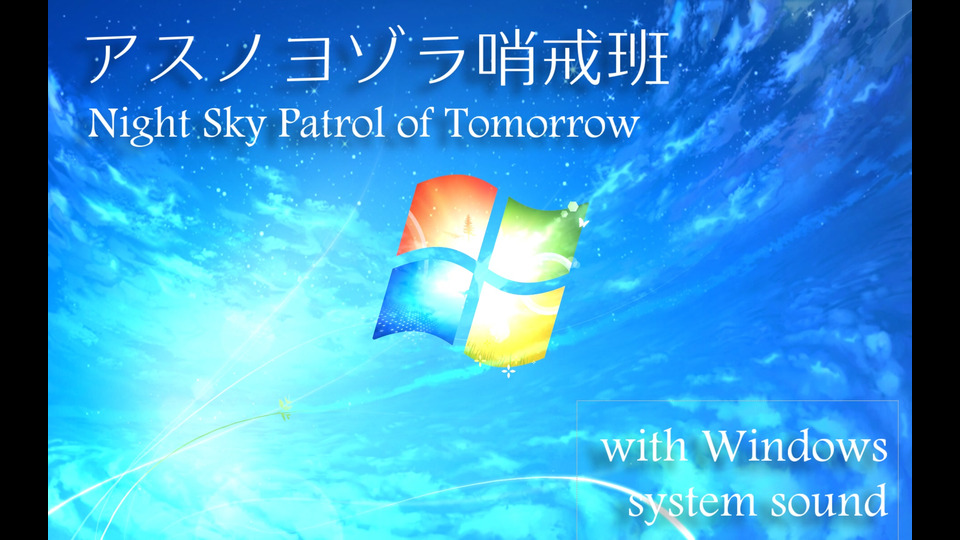 アスノヨゾラ哨戒班
Night Sky Patrol of Tomorrow

with Windows system sound